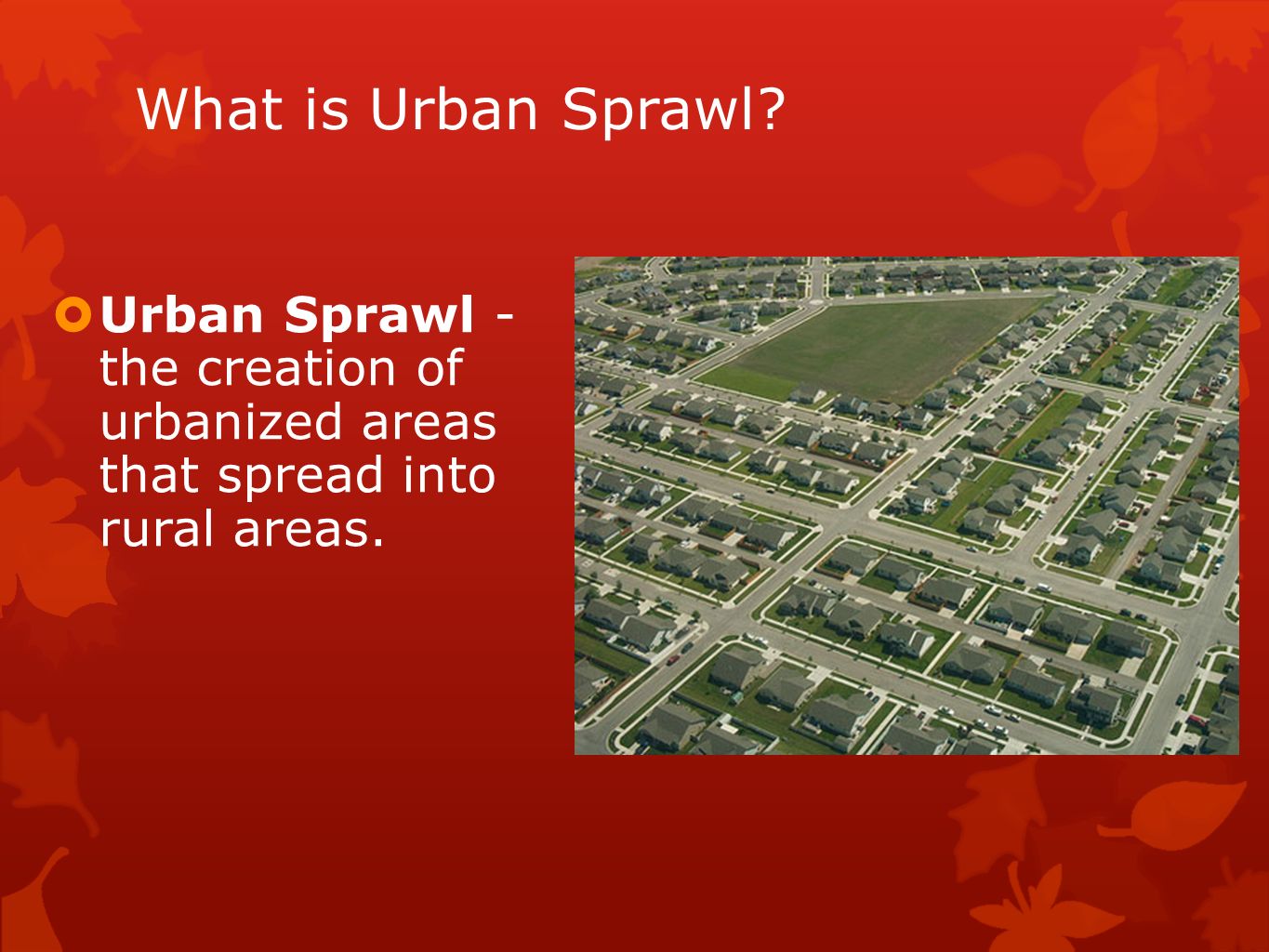 What is Urban Sprawl?

Urban Sprawl - the creation of urbanized areas that spread into rural areas.